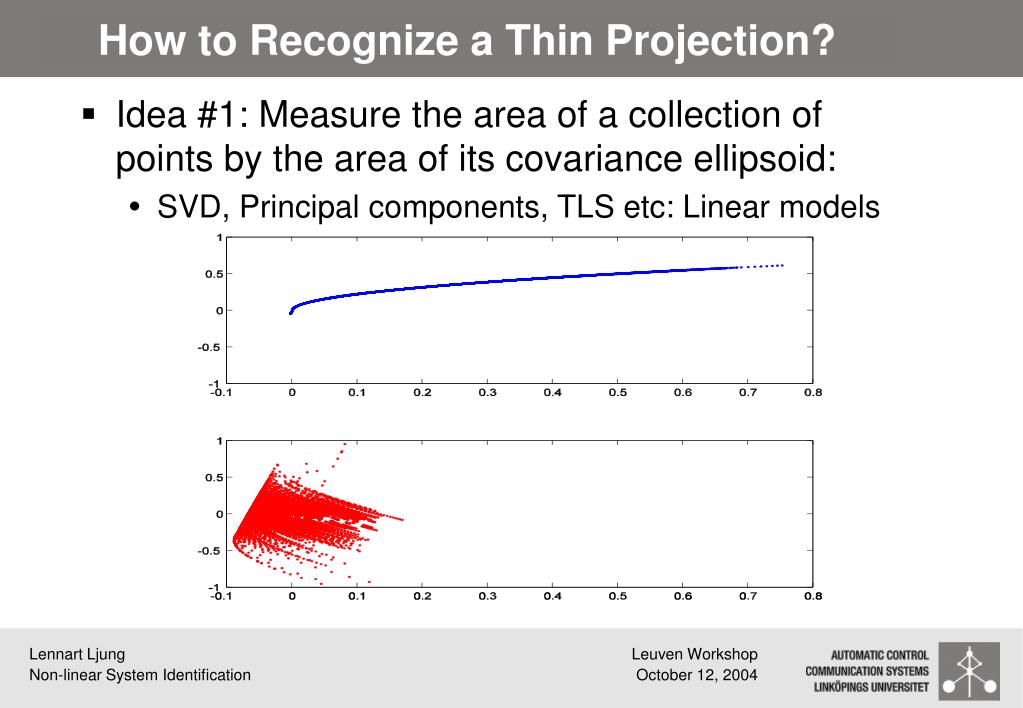 How to Recognize a Thin Projection?

▪ Idea #1: Measure the area of a collection of points by the area of its covariance ellipsoid:

• SVD, Principal components, TLS etc: Linear models

1
0.5
0
-0.5
-1
-0.1 0 0.1 0.2 0.3 0.4 0.5 0.6 0.7 0.8

1
0.5
0
-0.5
-1
-0.1 0 0.1 0.2 0.3 0.4 0.5 0.6 0.7 0.8

Lennart Ljung
Non-linear System Identification

Leuven Workshop
October 12, 2004

AUTOMATIC CONTROL
COMMUNICATION SYSTEMS
LINKÖPINGS UNIVERSITET